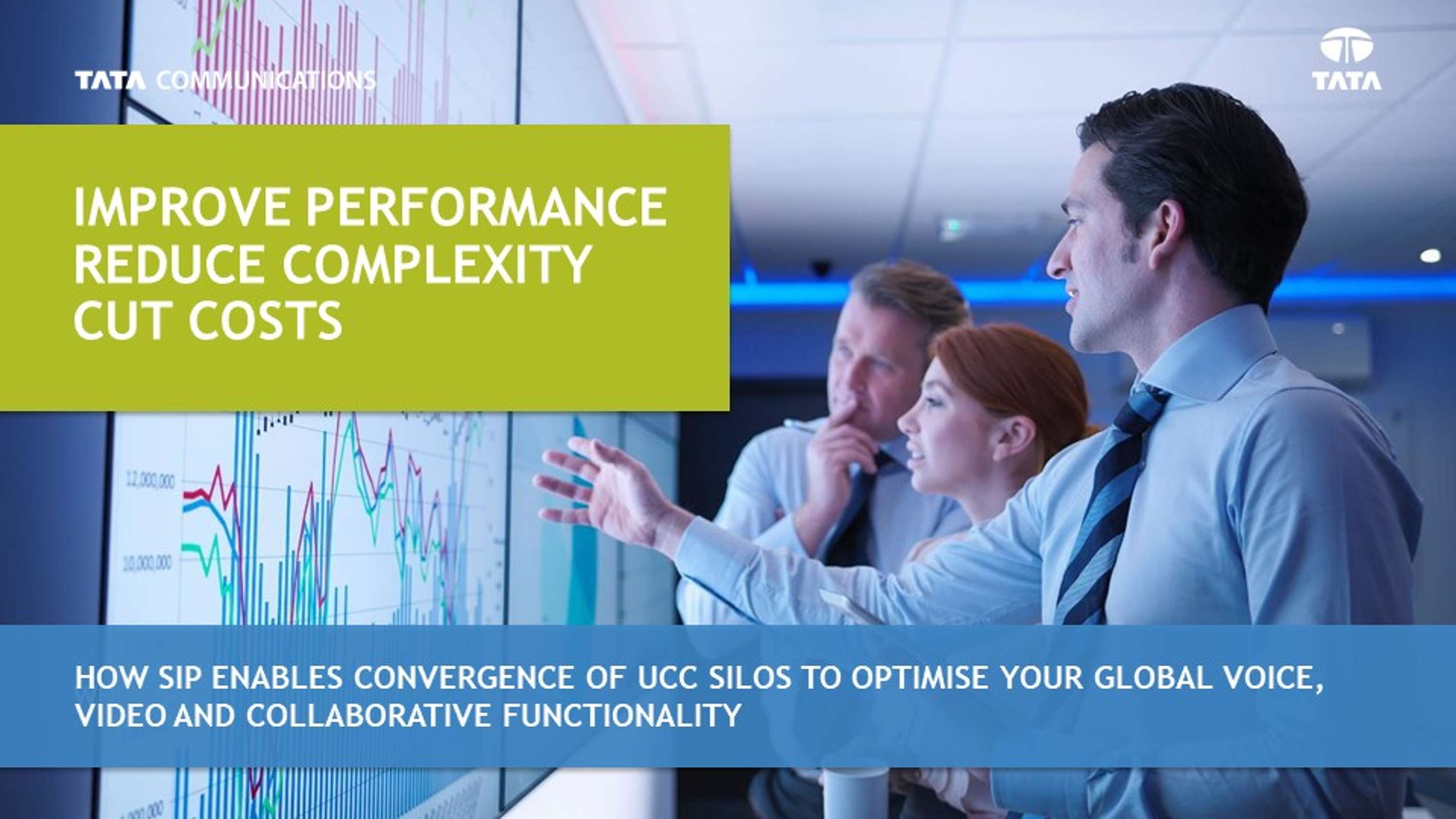 TATA COMMUNICATIONS

TATA

IMPROVE PERFORMANCE
REDUCE COMPLEXITY
CUT COSTS

12,000,000

10,000,000

HOW SIP ENABLES CONVERGENCE OF UCC SILOS TO OPTIMISE YOUR GLOBAL VOICE, VIDEO AND COLLABORATIVE FUNCTIONALITY